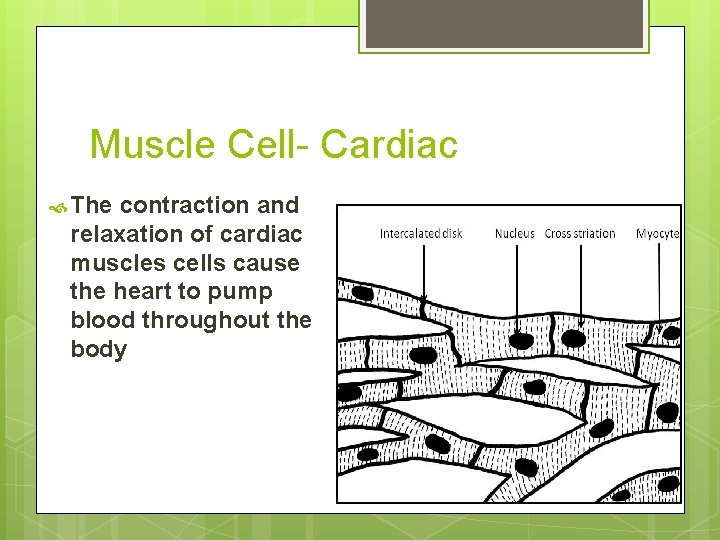 Muscle Cell- Cardiac

The contraction and relaxation of cardiac muscles cells cause the heart to pump blood throughout the body

Intercalated disk
Nucleus
Cross striation
Myocyte